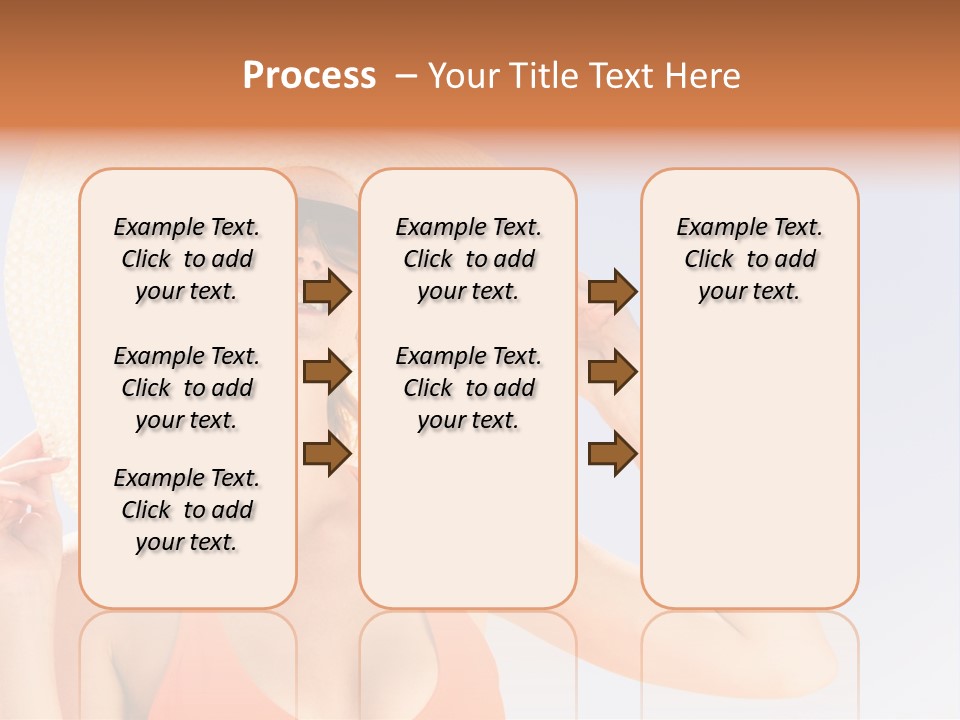 Process – Your Title Text Here

Example Text. Click to add your text.

Example Text. Click to add your text.

Example Text. Click to add your text.

Example Text. Click to add your text.

Example Text. Click to add your text.

Example Text. Click to add your text.